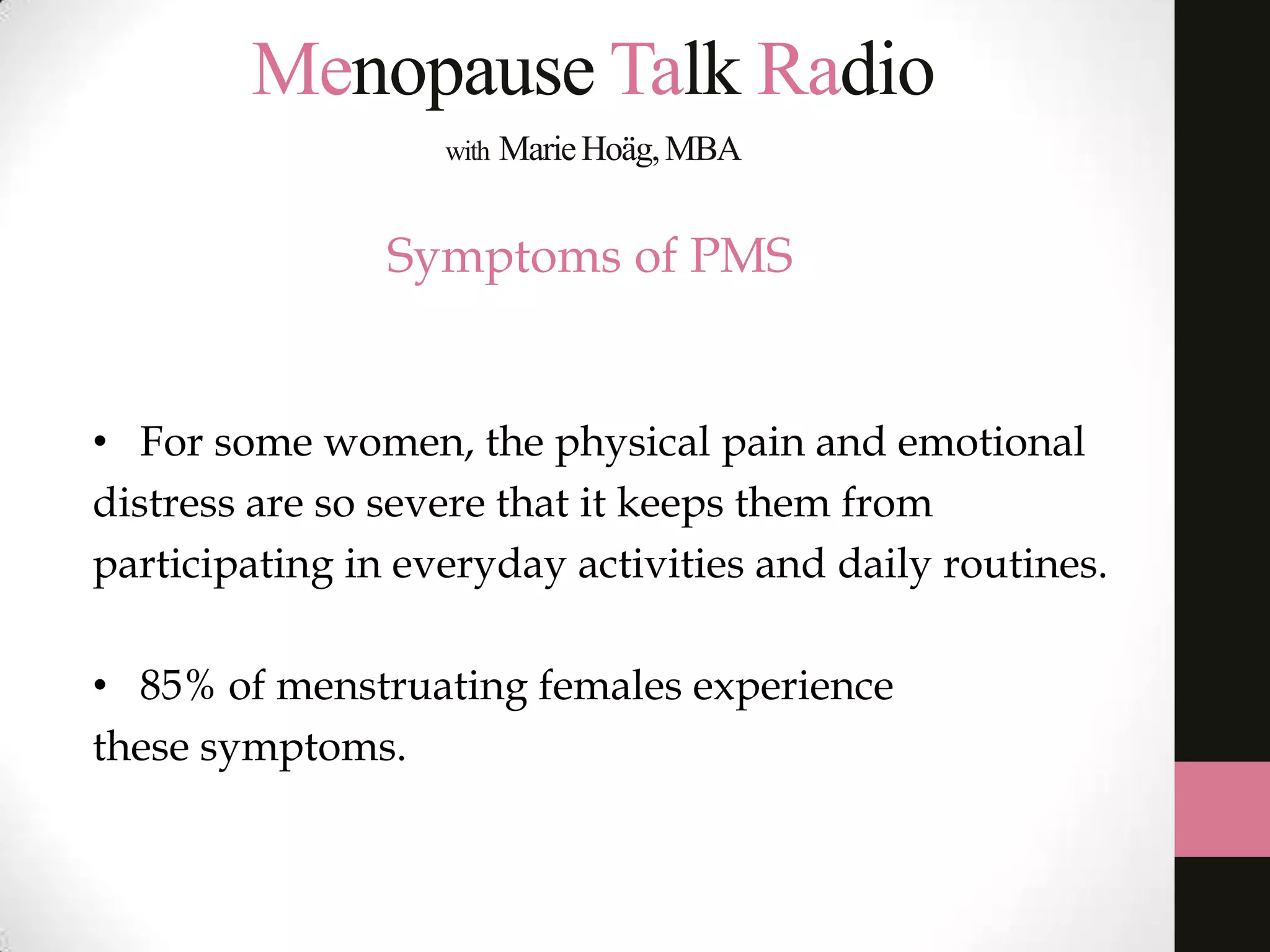 Menopause Talk Radio

with Marie Hoäg, MBA

Symptoms of PMS

• For some women, the physical pain and emotional distress are so severe that it keeps them from participating in everyday activities and daily routines.

• 85% of menstruating females experience these symptoms.